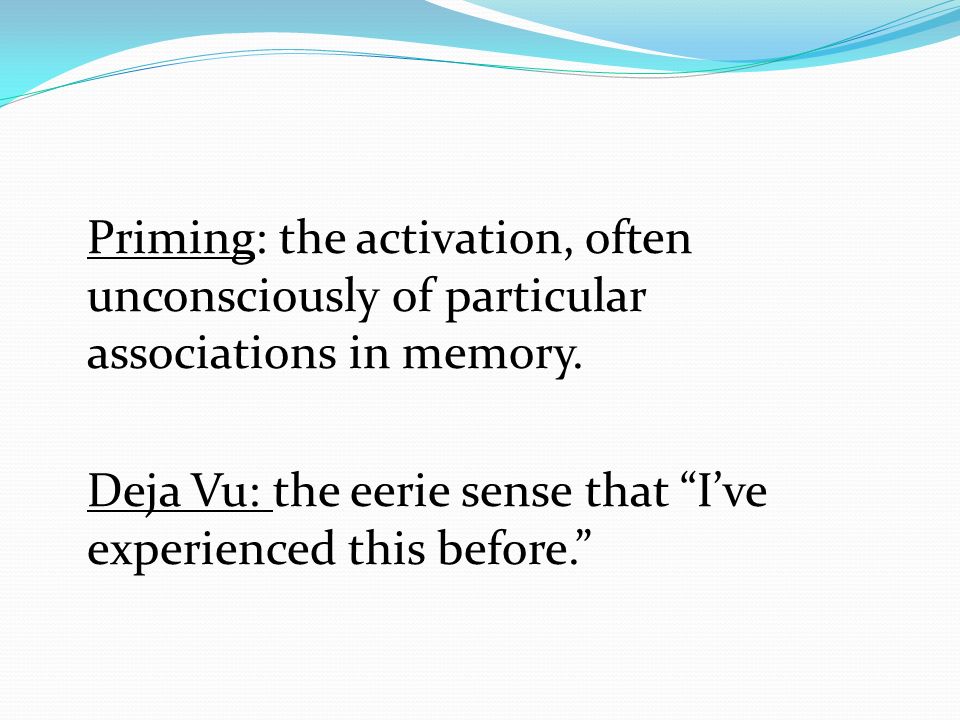 Priming: the activation, often unconsciously of particular associations in memory.

Deja Vu: the eerie sense that “I’ve experienced this before.”